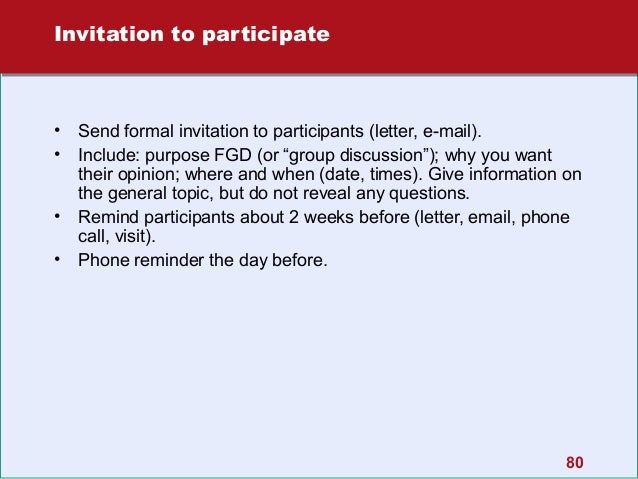 Invitation to participate

• Send formal invitation to participants (letter, e-mail).
• Include: purpose FGD (or “group discussion”); why you want their opinion; where and when (date, times). Give information on the general topic, but do not reveal any questions.
• Remind participants about 2 weeks before (letter, email, phone call, visit).
• Phone reminder the day before.

80